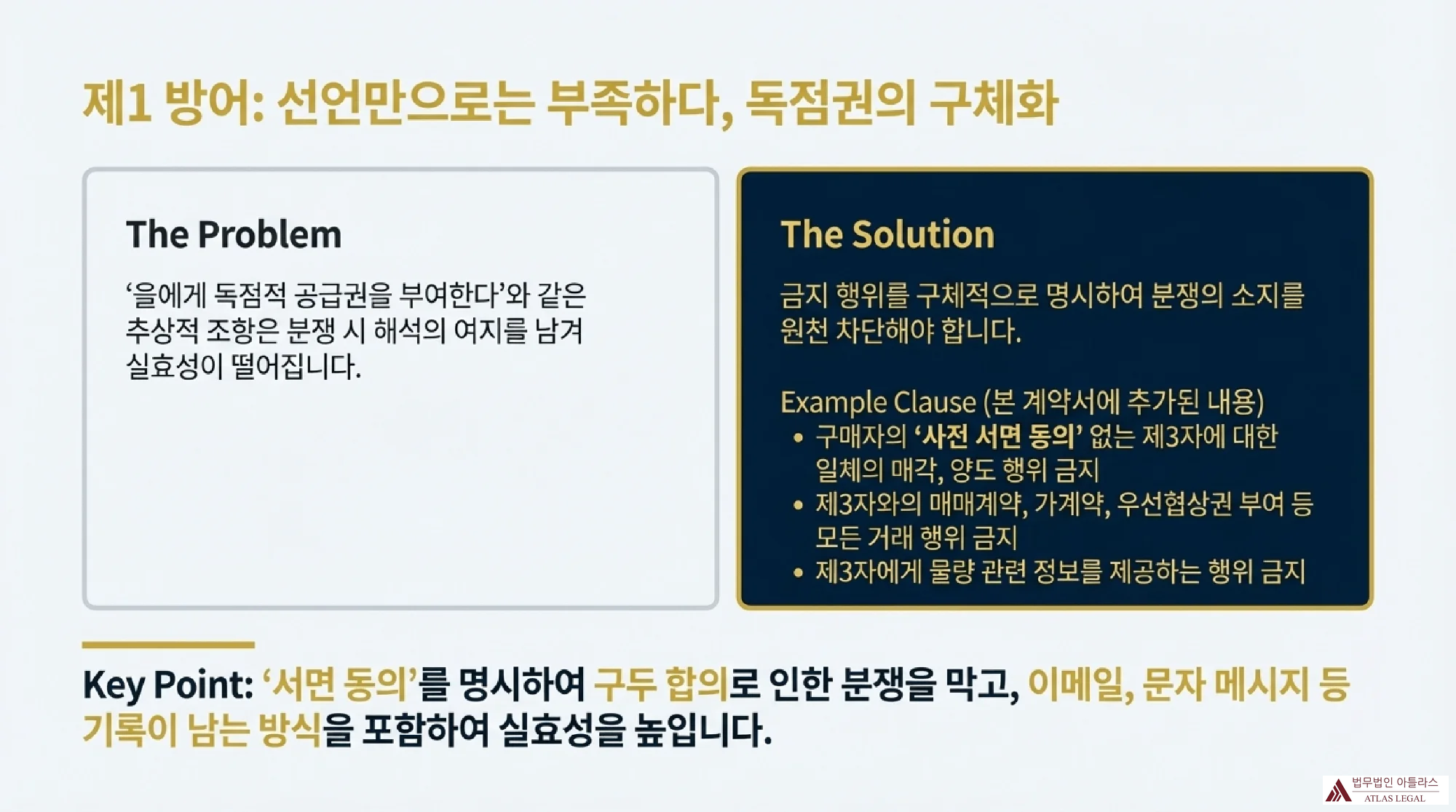 제1 방어: 선언만으로는 부족하다, 독점권의 구체화

The Problem

'을에게 독점적 공급권을 부여한다'와 같은 추상적 조항은 분쟁 시 해석의 여지를 남겨 실효성이 떨어집니다.

The Solution

금지 행위를 구체적으로 명시하여 분쟁의 소지를 원천 차단해야 합니다.

Example Clause (본 계약서에 추가된 내용)
• 구매자의 '사전 서면 동의' 없는 제3자에 대한 일체의 매각, 양도 행위 금지
• 제3자와의 매매계약, 가계약, 우선협상권 부여 등 모든 거래 행위 금지
• 제3자에게 물량 관련 정보를 제공하는 행위 금지

Key Point: '서면 동의'를 명시하여 구두 합의로 인한 분쟁을 막고, 이메일, 문자 메시지 등 기록이 남는 방식을 포함하여 실효성을 높입니다.

법무법인 아틀라스
ATLAS LEGAL